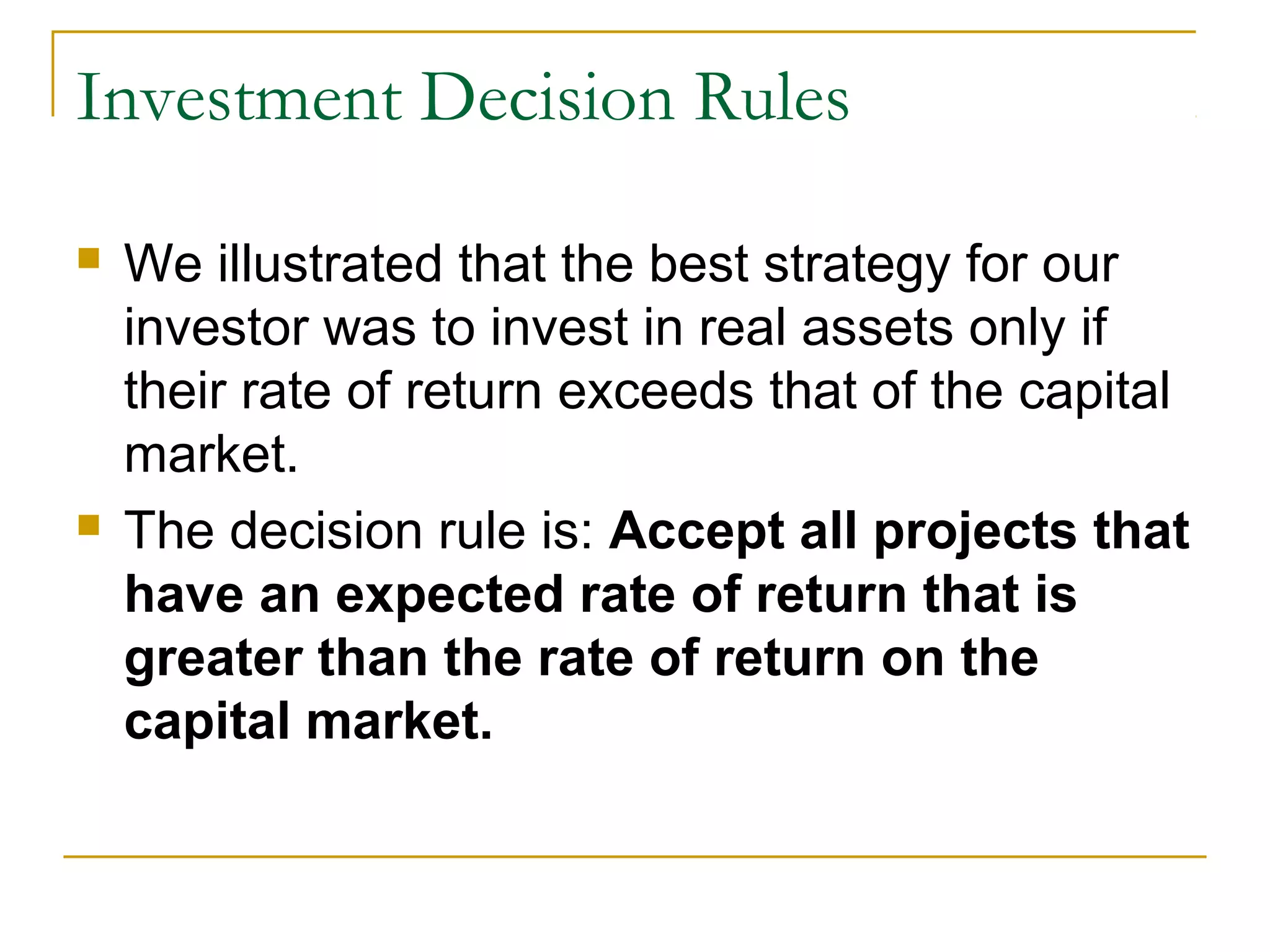 Investment Decision Rules

We illustrated that the best strategy for our investor was to invest in real assets only if their rate of return exceeds that of the capital market.

The decision rule is: Accept all projects that have an expected rate of return that is greater than the rate of return on the capital market.